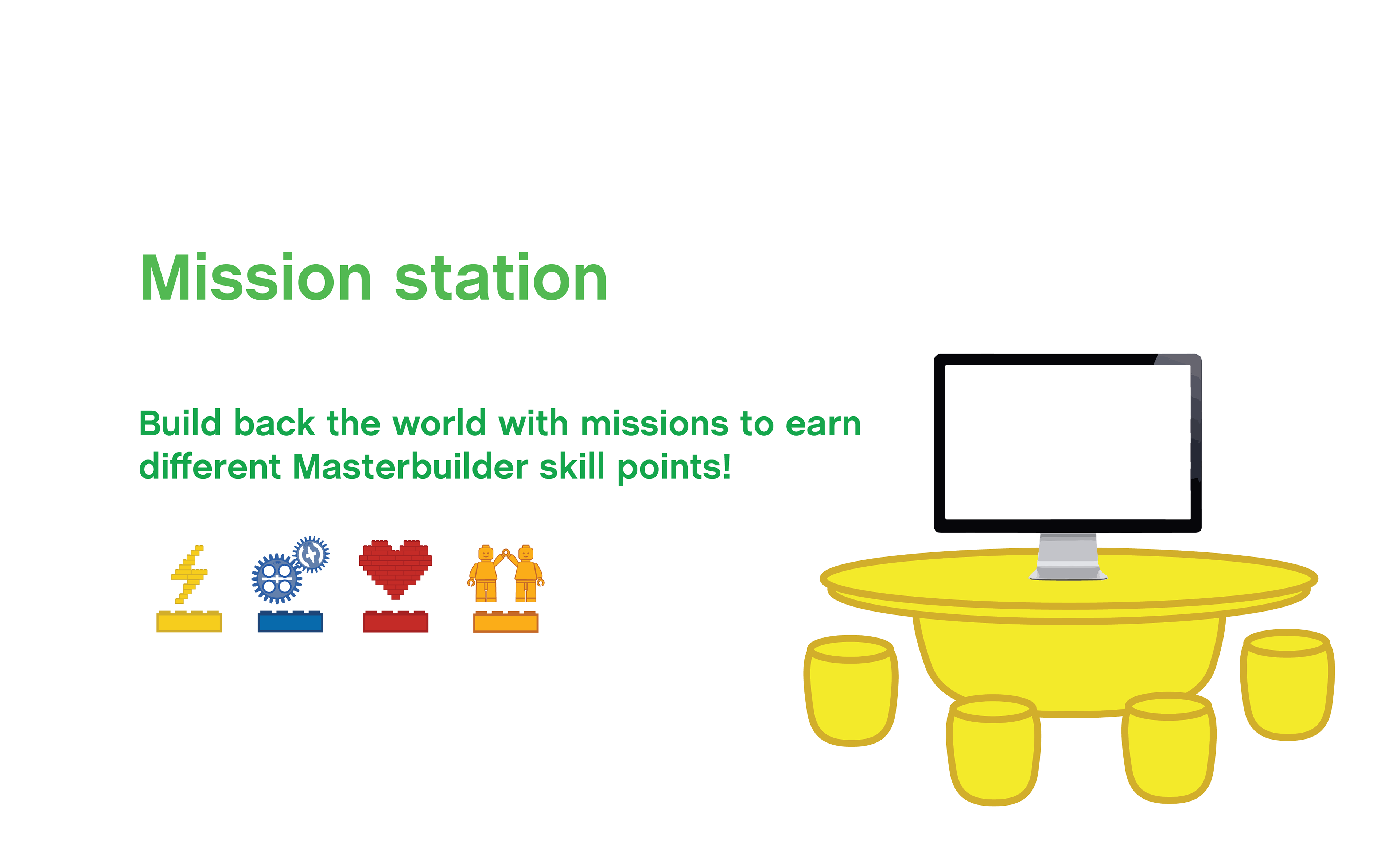 Mission station

Build back the world with missions to earn different Masterbuilder skill points!